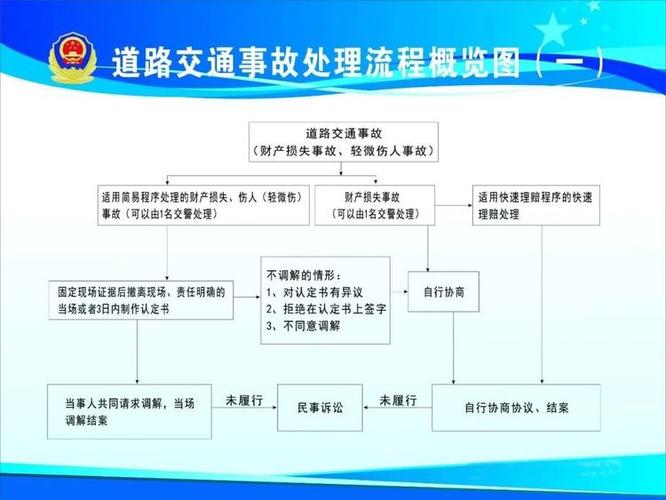 道路交通事故处理流程概览图（一）

道路交通事故
（财产损失事故、轻微伤人事故）

适用简易程序处理的财产损失、伤人（轻微伤）事故（可以由1名交警处理）

财产损失事故
（可以由1名交警处理）

适用快速理赔程序的快速理赔处理

固定现场证据后撤离现场、责任明确的当场或者3日内制作认定书

不调解的情形：
1、对认定书有异议
2、拒绝在认定书上签字
3、不同意调解

自行协商

当事人共同请求调解，当场调解结案

未履行

民事诉讼

未履行

自行协商协议、结案